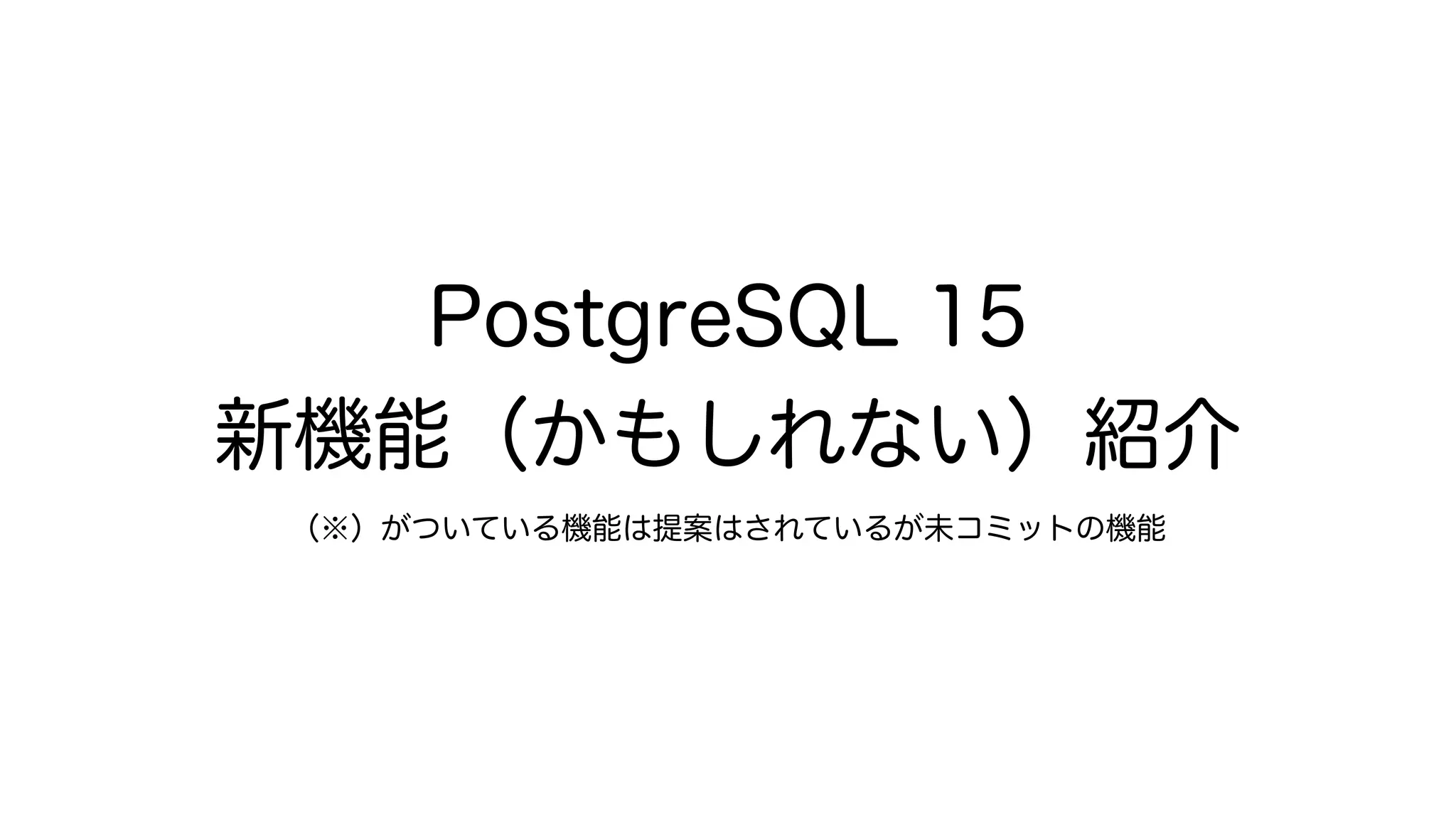 PostgreSQL 15
新機能（かもしれない）紹介

（※）がついている機能は提案はされているが未コミットの機能